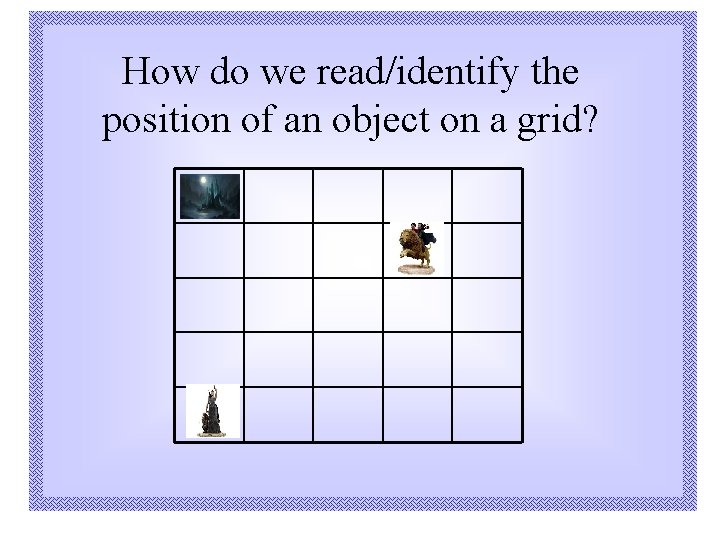 How do we read/identify the position of an object on a grid?